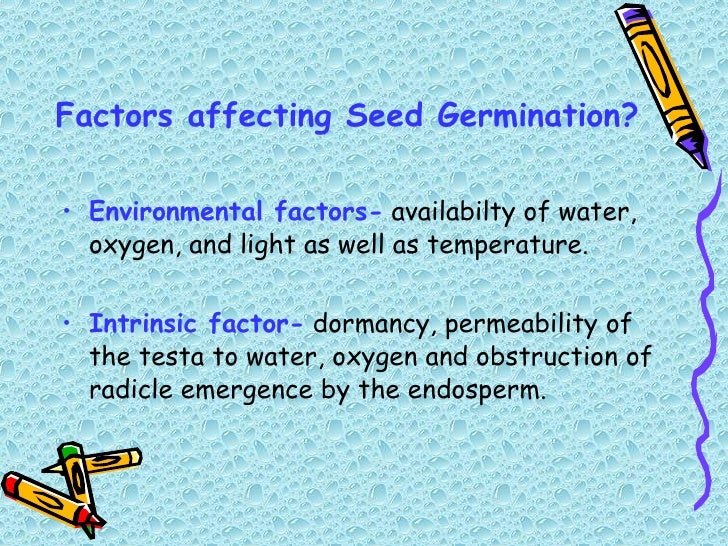 Factors affecting Seed Germination?

• Environmental factors- availabilty of water, oxygen, and light as well as temperature.

• Intrinsic factor- dormancy, permeability of the testa to water, oxygen and obstruction of radicle emergence by the endosperm.